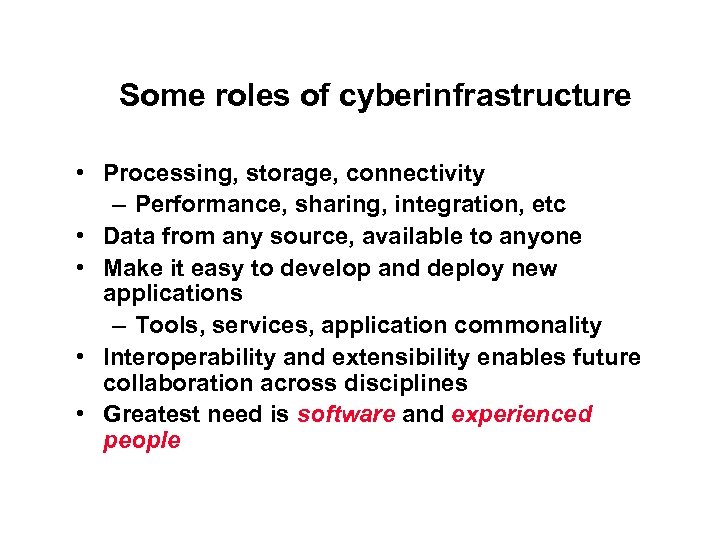 Some roles of cyberinfrastructure

• Processing, storage, connectivity
  – Performance, sharing, integration, etc
• Data from any source, available to anyone
• Make it easy to develop and deploy new applications
  – Tools, services, application commonality
• Interoperability and extensibility enables future collaboration across disciplines
• Greatest need is software and experienced people